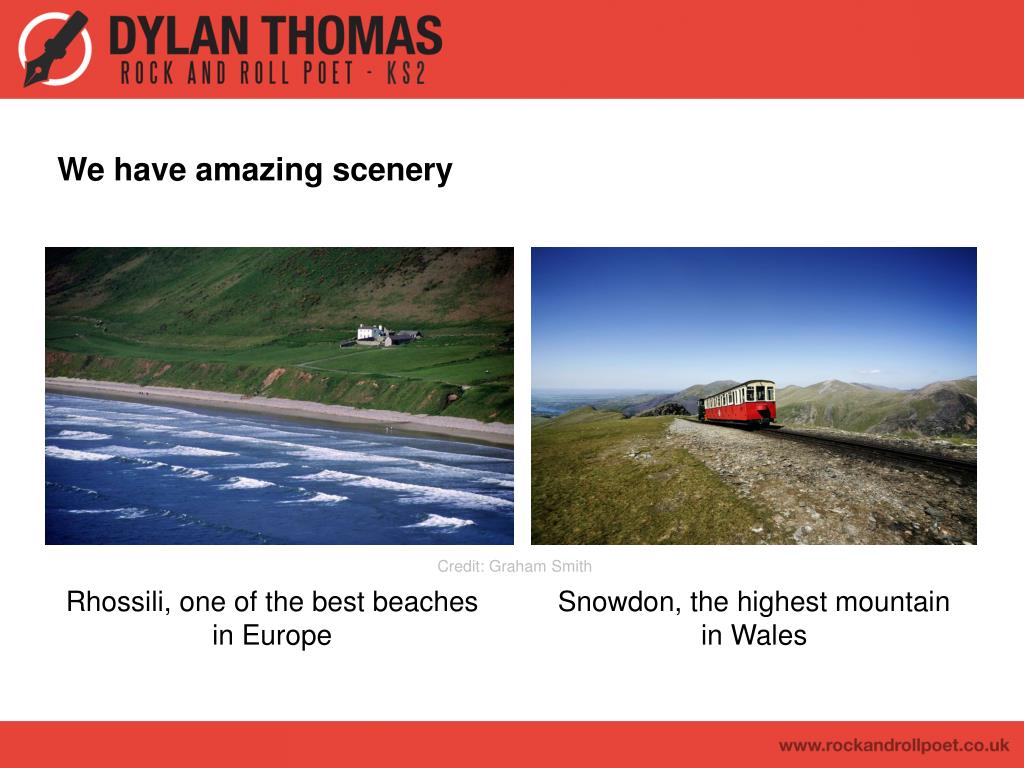 DYLAN THOMAS
ROCK AND ROLL POET - KS2

We have amazing scenery

Credit: Graham Smith

Rhossili, one of the best beaches in Europe

Snowdon, the highest mountain in Wales

www.rockandrollpoet.co.uk